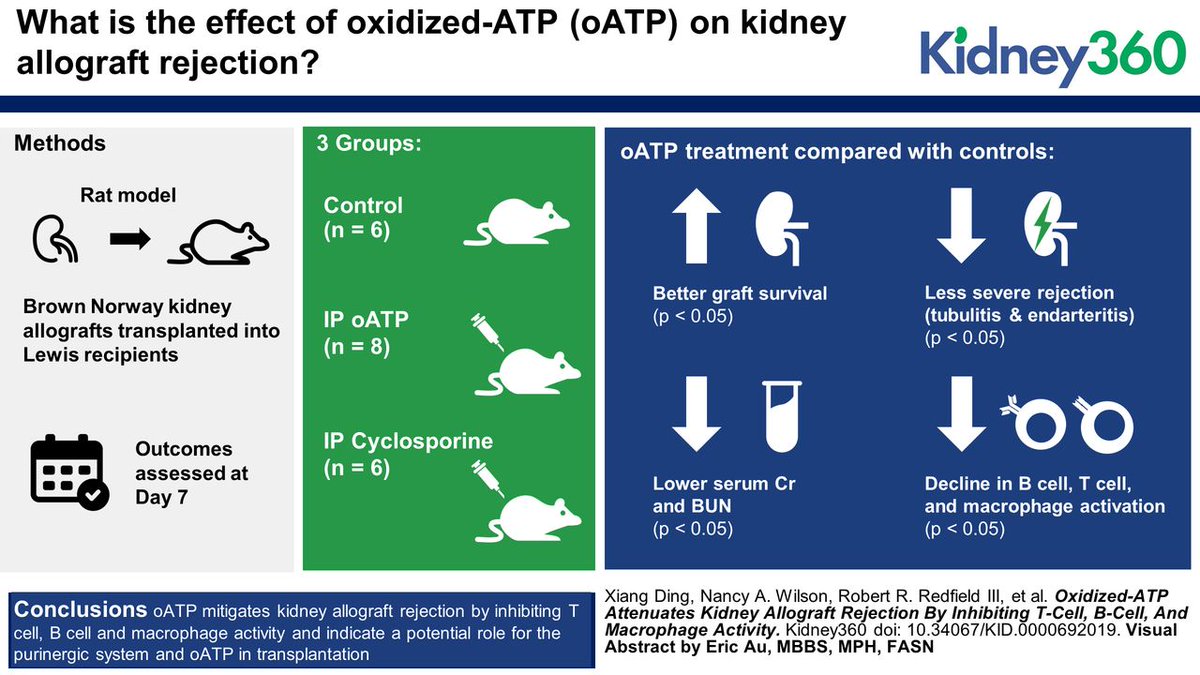 What is the effect of oxidized-ATP (oATP) on kidney allograft rejection?

Kidney360

Methods

Rat model

Brown Norway kidney allografts transplanted into Lewis recipients

Outcomes assessed at Day 7

3 Groups:

Control (n = 6)

IP oATP (n = 8)

IP Cyclosporine (n = 6)

oATP treatment compared with controls:

Better graft survival (p < 0.05)

Less severe rejection (tubulitis & endarteritis) (p < 0.05)

Lower serum Cr and BUN (p < 0.05)

Decline in B cell, T cell, and macrophage activation (p < 0.05)

Conclusions oATP mitigates kidney allograft rejection by inhibiting T cell, B cell and macrophage activity and indicate a potential role for the purinergic system and oATP in transplantation

Xiang Ding, Nancy A. Wilson, Robert R. Redfield III, et al. Oxidized-ATP Attenuates Kidney Allograft Rejection By Inhibiting T-Cell, B-Cell, And Macrophage Activity. Kidney360 doi: 10.34067/KID.0000692019. Visual Abstract by Eric Au, MBBS, MPH, FASN